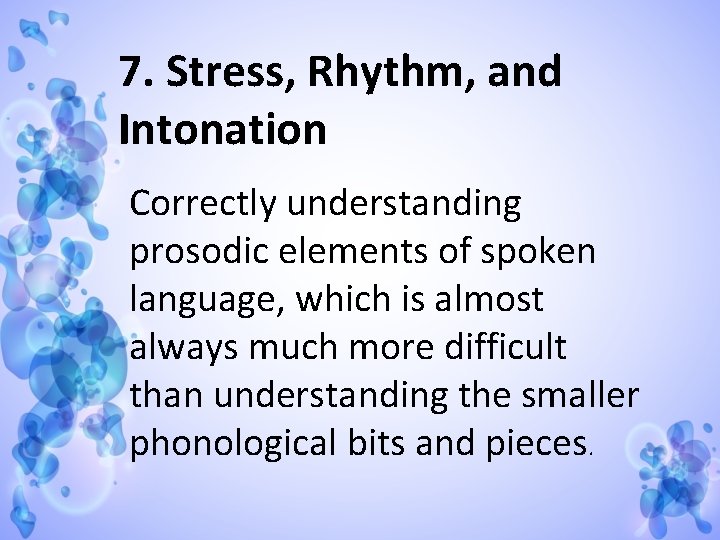 7. Stress, Rhythm, and Intonation

Correctly understanding prosodic elements of spoken language, which is almost always much more difficult than understanding the smaller phonological bits and pieces.